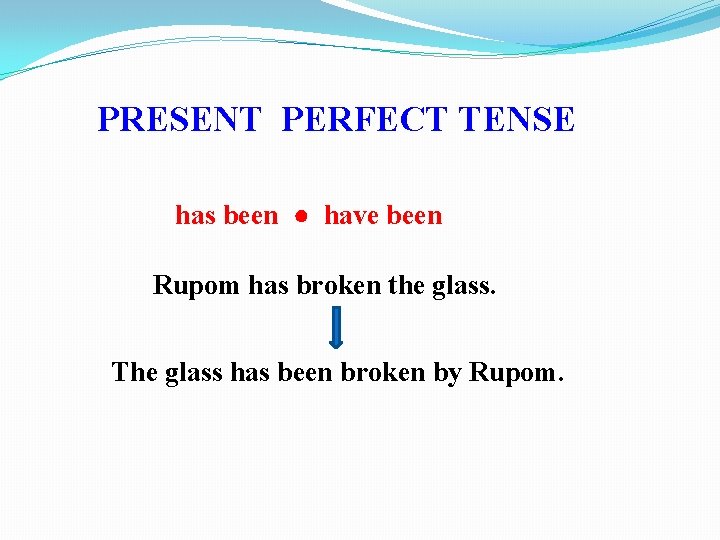 PRESENT PERFECT TENSE

has been ● have been

Rupom has broken the glass.

The glass has been broken by Rupom.